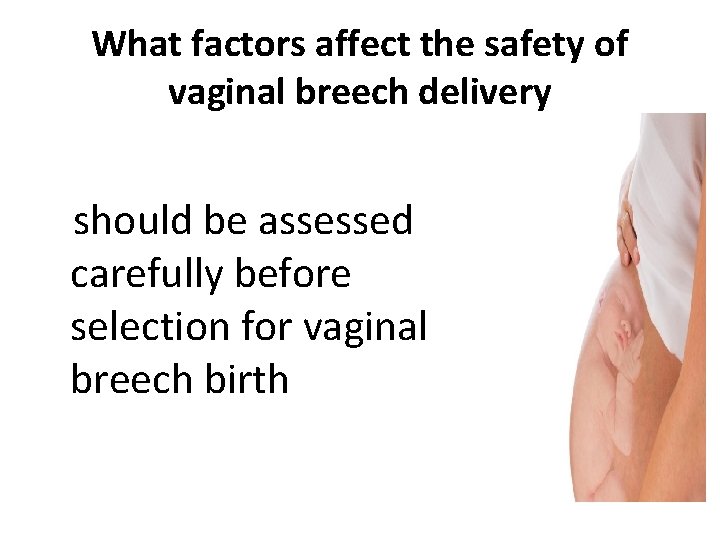 What factors affect the safety of vaginal breech delivery

should be assessed carefully before selection for vaginal breech birth